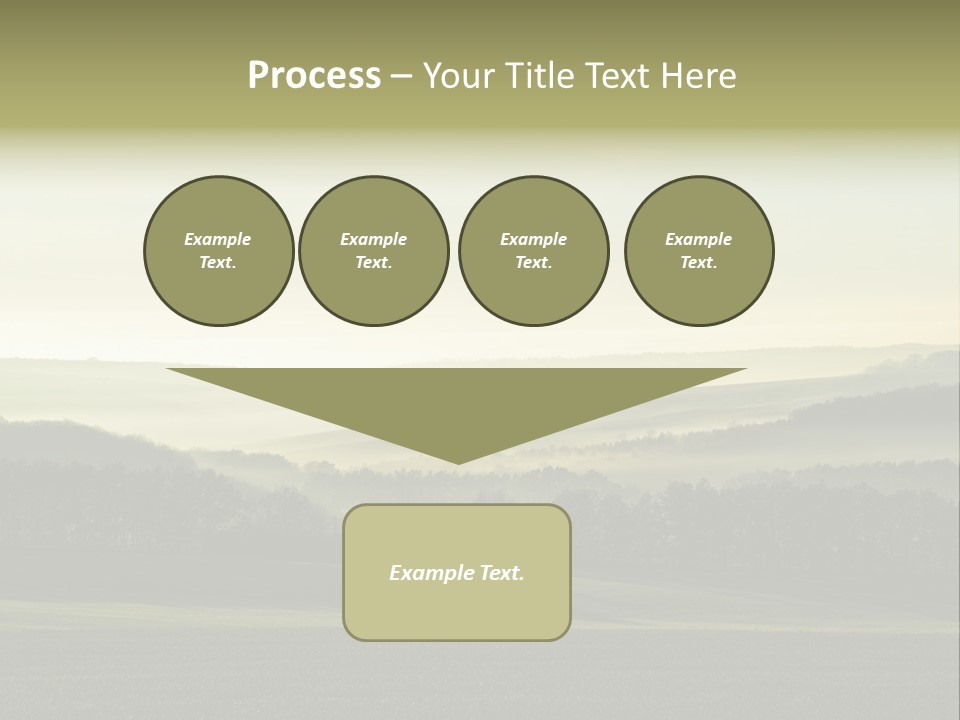 Process – Your Title Text Here

Example Text.

Example Text.

Example Text.

Example Text.

Example Text.